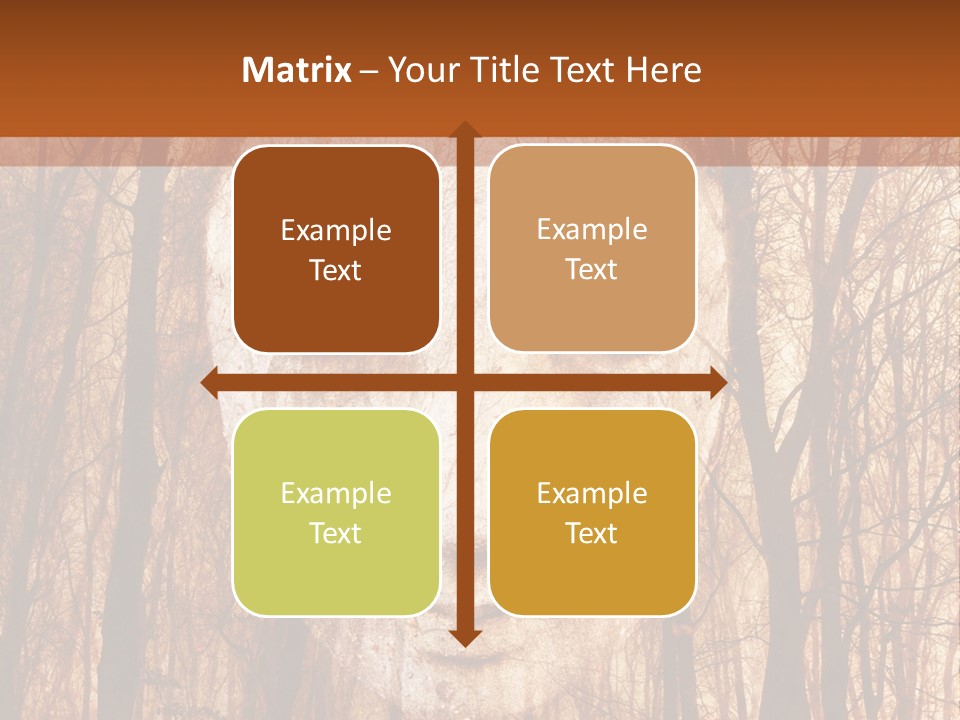 Matrix – Your Title Text Here

Example Text

Example Text

Example Text

Example Text